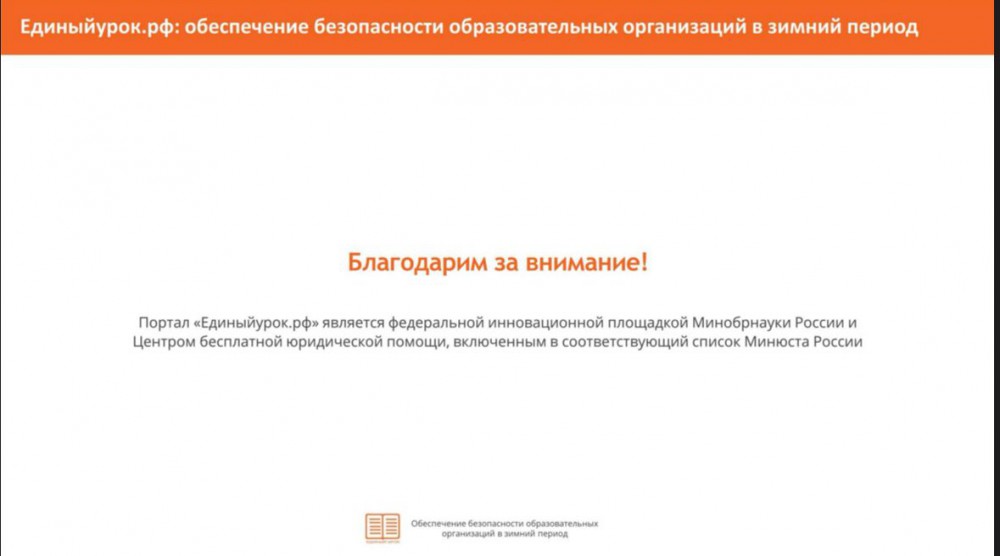 Единыйурок.рф: обеспечение безопасности образовательных организаций в зимний период

Благодарим за внимание!

Портал «Единыйурок.рф» является федеральной инновационной площадкой Минобрнауки России и Центром бесплатной юридической помощи, включенным в соответствующий список Минюста России

Обеспечение безопасности образовательных организаций в зимний период